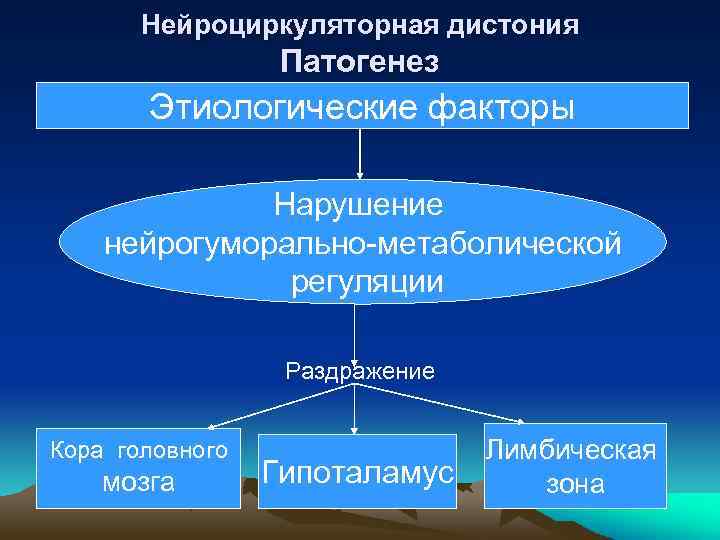 Нейроциркуляторная дистония
Патогенез

Этиологические факторы

Нарушение нейрогуморально-метаболической регуляции

Раздражение

Кора головного мозга

Гипоталамус

Лимбическая зона